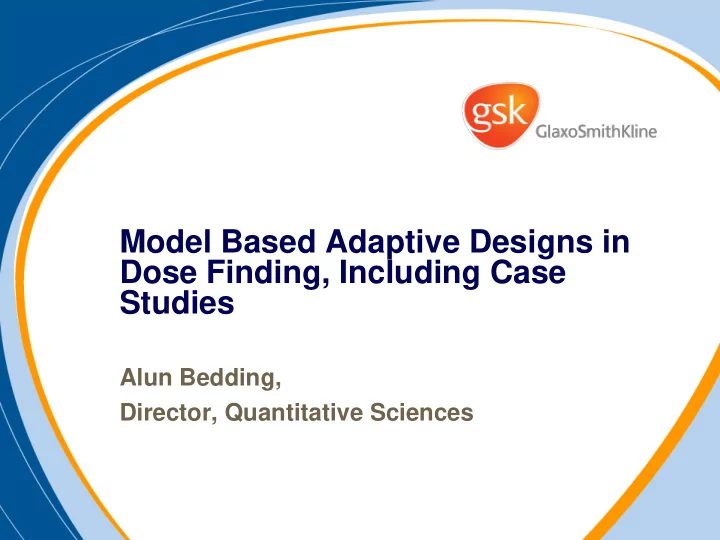 gsk GlaxoSmithKline

Model Based Adaptive Designs in Dose Finding, Including Case Studies

Alun Bedding,

Director, Quantitative Sciences